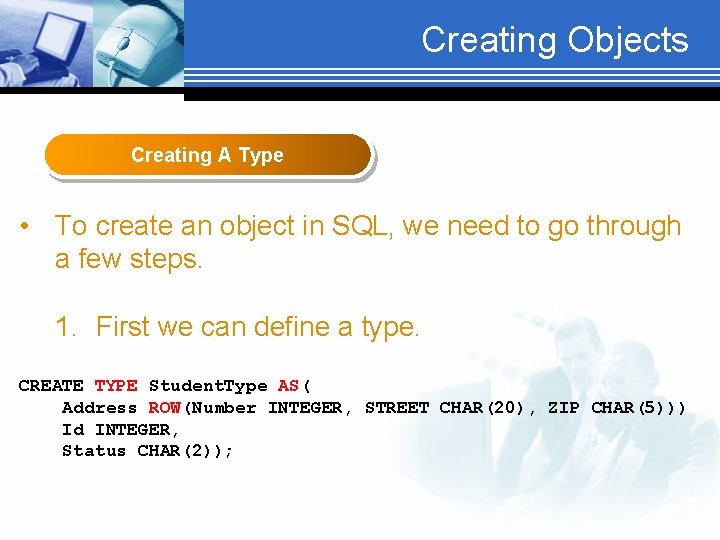 Creating Objects

Creating A Type

• To create an object in SQL, we need to go through a few steps.

1. First we can define a type.

CREATE TYPE StudentType AS(
    Address ROW(Number INTEGER, STREET CHAR(20), ZIP CHAR(5)))
    Id INTEGER,
    Status CHAR(2));